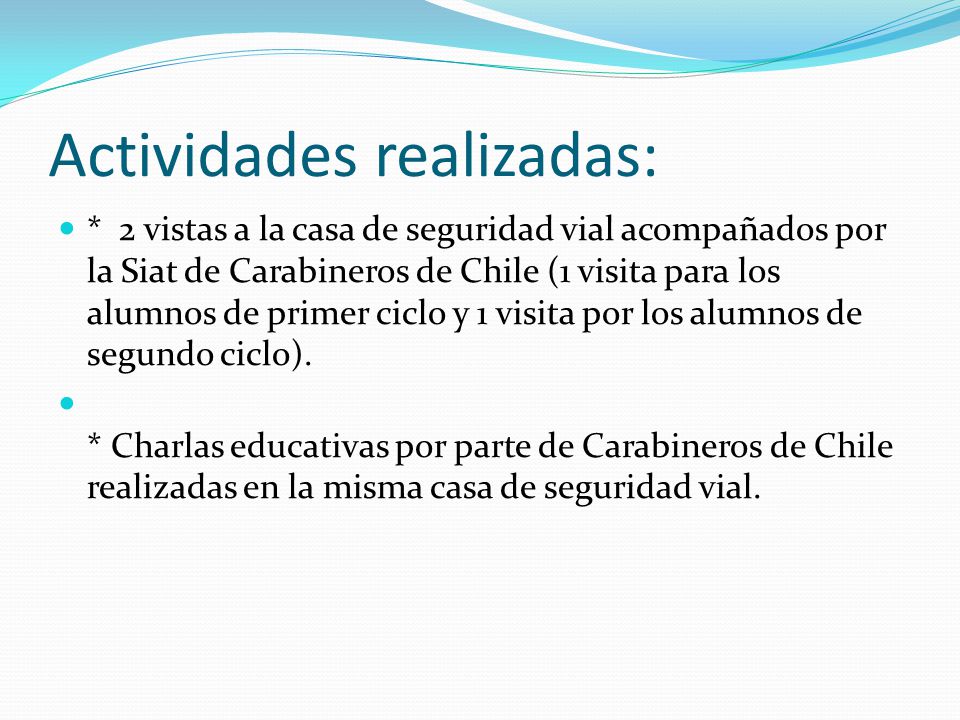 Actividades realizadas:

* 2 vistas a la casa de seguridad vial acompañados por la Siat de Carabineros de Chile (1 visita para los alumnos de primer ciclo y 1 visita por los alumnos de segundo ciclo).

* Charlas educativas por parte de Carabineros de Chile realizadas en la misma casa de seguridad vial.